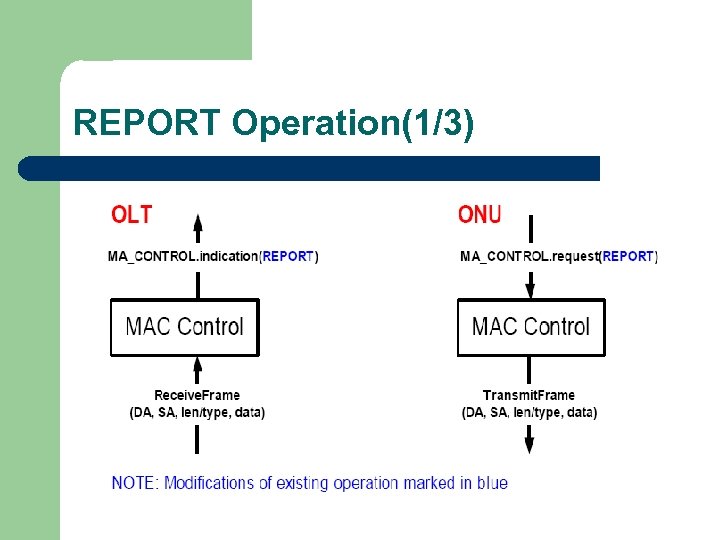 REPORT Operation(1/3)

OLT

MA_CONTROL.indication(REPORT)

MAC Control

ReceiveFrame
(DA, SA, len/type, data)

ONU

MA_CONTROL.request(REPORT)

MAC Control

TransmitFrame
(DA, SA, len/type, data)

NOTE: Modifications of existing operation marked in blue